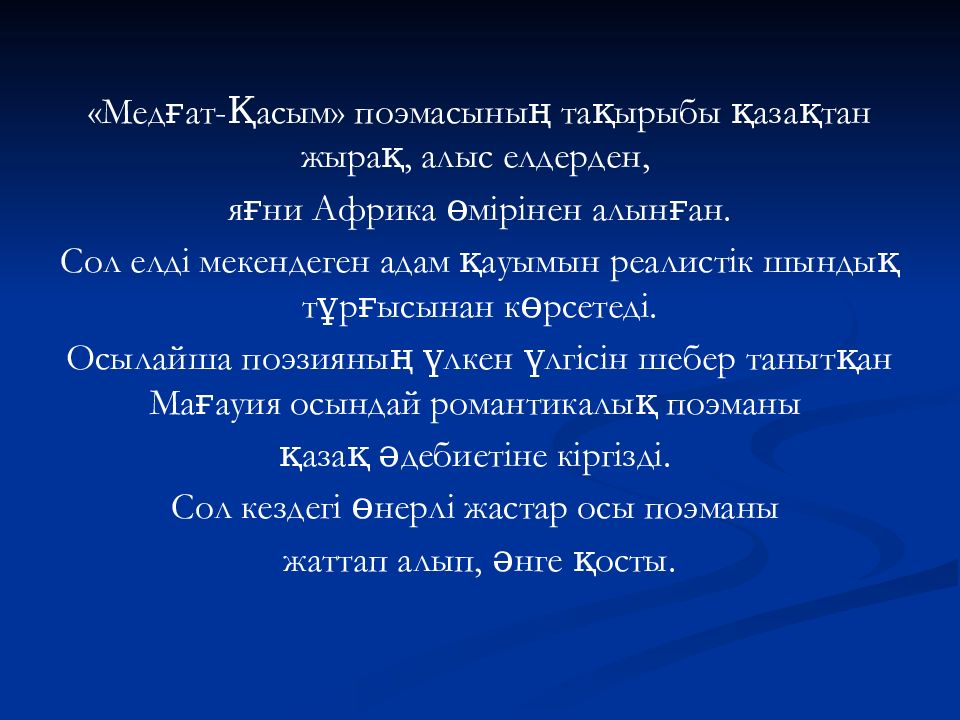 «Медғат-Қасым» поэмасының тақырыбы қазақтан жырақ, алыс елдерден,

яғни Африка өмірінен алынған.

Сол елді мекендеген адам қауымын реалистік шындық тұрғысынан көрсетеді.

Осылайша поэзияның үлкен үлгісін шебер танытқан Мағауия осындай романтикалық поэманы

қазақ әдебиетіне кіргізді.

Сол кездегі өнерлі жастар осы поэманы

жаттап алып, әнге қосты.